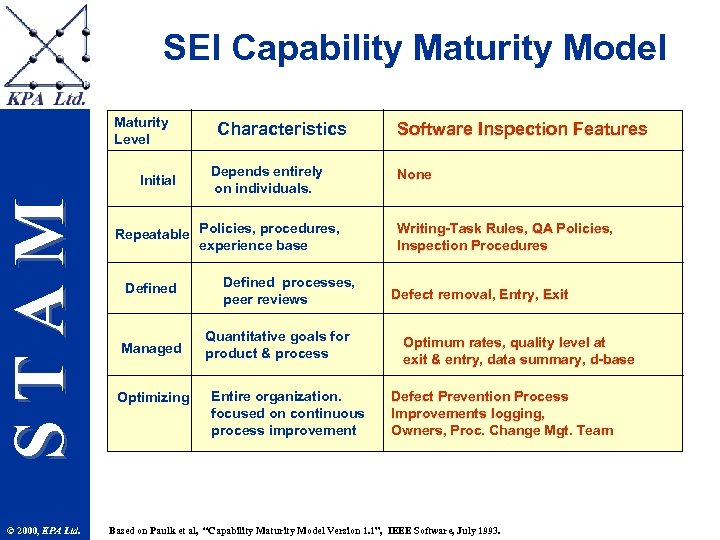 KPA Ltd.

STAM

SEI Capability Maturity Model

| Maturity Level | Characteristics | Software Inspection Features |
|---|---|---|
| Initial | Depends entirely on individuals. | None |
| Repeatable | Policies, procedures, experience base | Writing-Task Rules, QA Policies, Inspection Procedures |
| Defined | Defined processes, peer reviews | Defect removal, Entry, Exit |
| Managed | Quantitative goals for product & process | Optimum rates, quality level at exit & entry, data summary, d-base |
| Optimizing | Entire organization. focused on continuous process improvement | Defect Prevention Process Improvements logging, Owners, Proc. Change Mgt. Team |

© 2000, KPA Ltd.

Based on Paulk et al, "Capability Maturity Model Version 1.1", IEEE Software, July 1993.